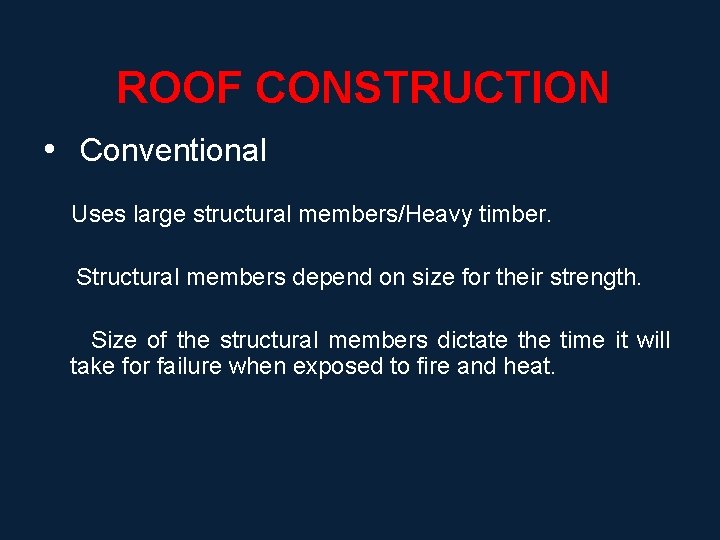 ROOF CONSTRUCTION

• Conventional

Uses large structural members/Heavy timber.

Structural members depend on size for their strength.

Size of the structural members dictate the time it will take for failure when exposed to fire and heat.